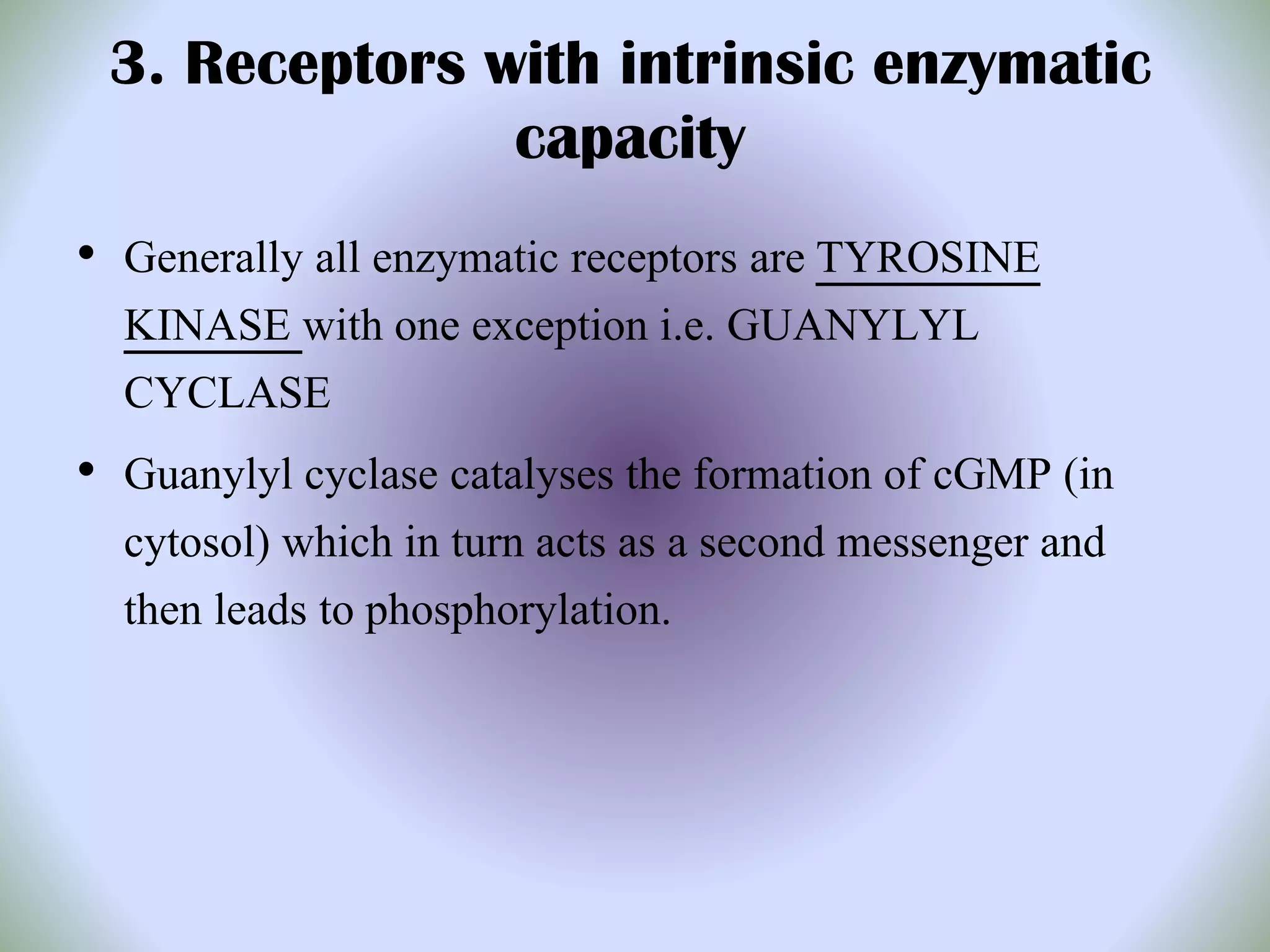 3. Receptors with intrinsic enzymatic capacity

• Generally all enzymatic receptors are TYROSINE KINASE with one exception i.e. GUANYLYL CYCLASE

• Guanylyl cyclase catalyses the formation of cGMP (in cytosol) which in turn acts as a second messenger and then leads to phosphorylation.